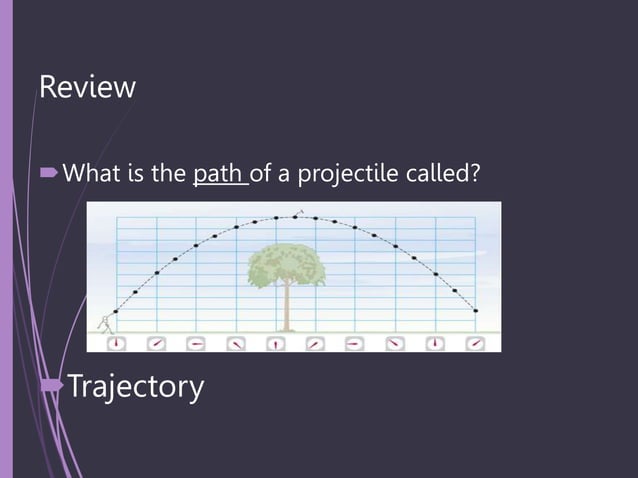 Review

What is the path of a projectile called?

Trajectory